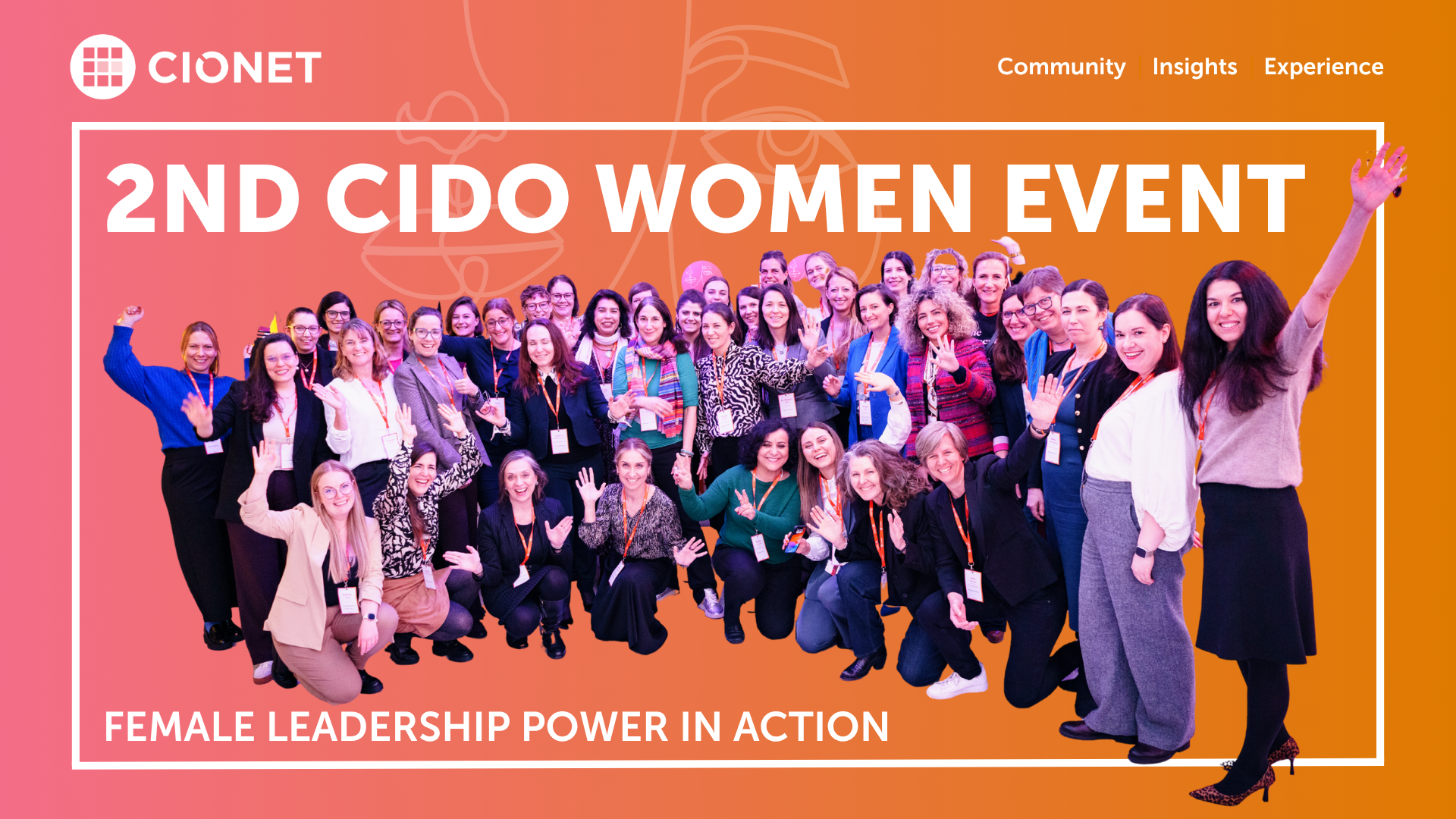 CIONET

Community | Insights | Experience

2ND CIDO WOMEN EVENT

FEMALE LEADERSHIP POWER IN ACTION